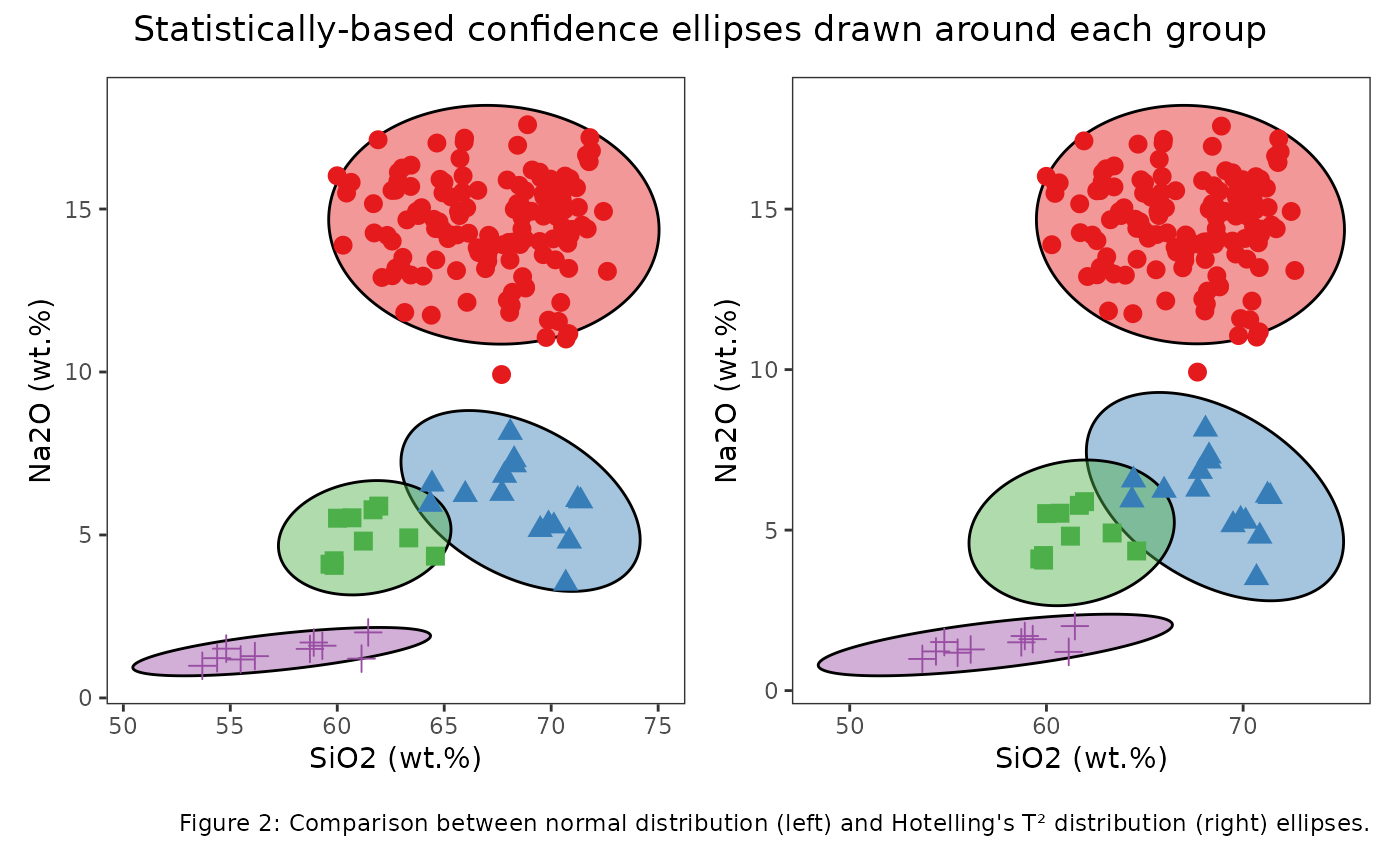 Statistically-based confidence ellipses drawn around each group

Na2O (wt.%)

15
10
5
0

50 55 60 65 70 75

SiO2 (wt.%)

Na2O (wt.%)

15
10
5
0

50 60 70

SiO2 (wt.%)

Figure 2: Comparison between normal distribution (left) and Hotelling's T² distribution (right) ellipses.